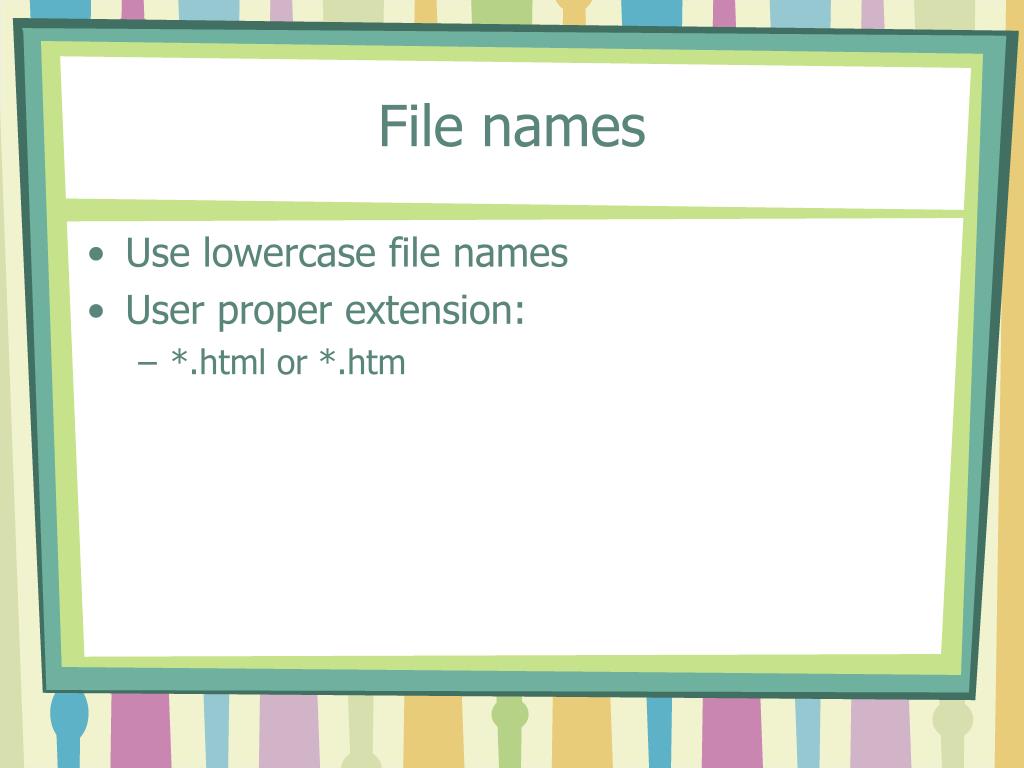 File names

• Use lowercase file names
• User proper extension:
  – *.html or *.htm